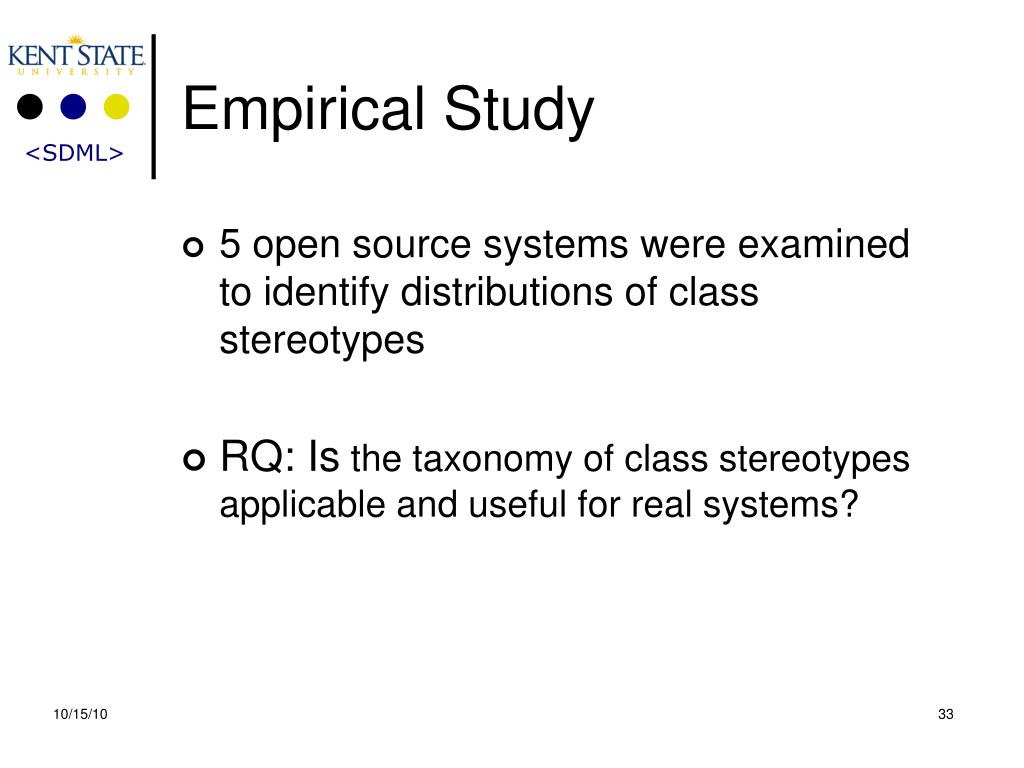 KENT STATE
UNIVERSITY

<SDML>

Empirical Study

5 open source systems were examined to identify distributions of class stereotypes

RQ: Is the taxonomy of class stereotypes applicable and useful for real systems?

10/15/10

33